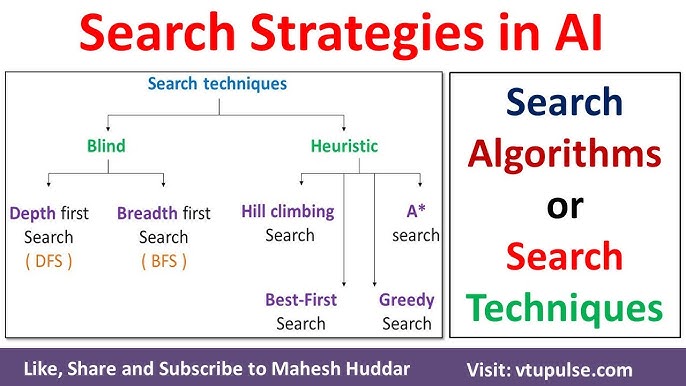 Search Strategies in AI

Search techniques

Blind

Heuristic

Depth first Search ( DFS )

Breadth first Search ( BFS )

Hill climbing Search

A* search

Best-First Search

Greedy Search

Search Algorithms or Search Techniques

Like, Share and Subscribe to Mahesh Huddar

Visit: vtupulse.com